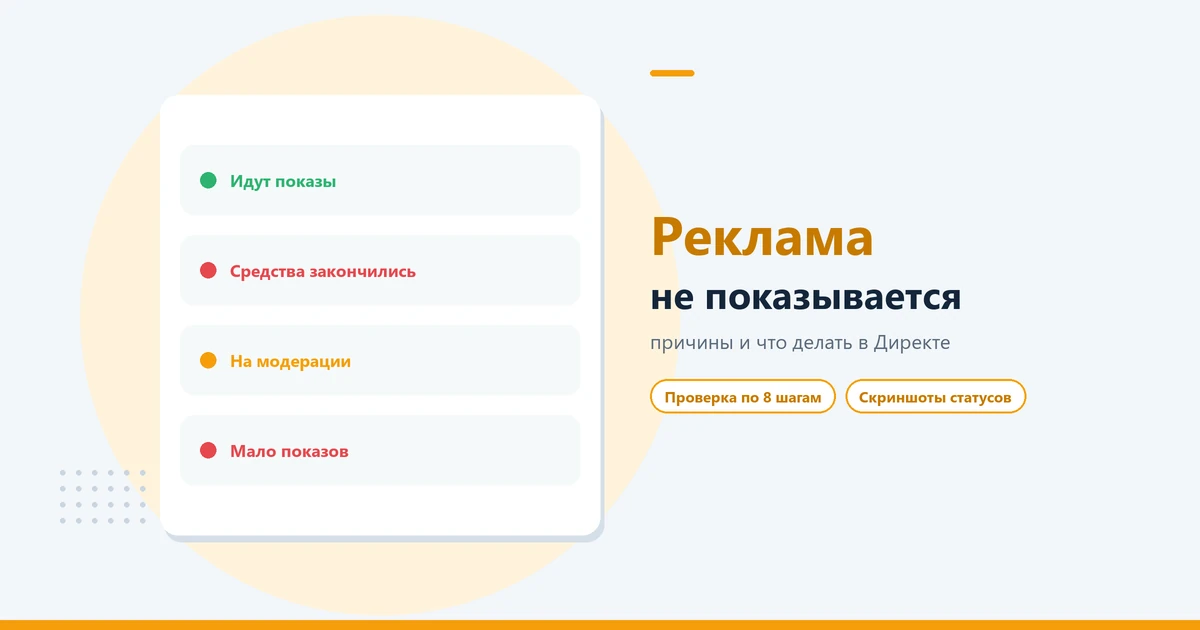 Идут показы

Средства закончились

На модерации

Мало показов

Реклама

не показывается

причины и что делать в Директе

Проверка по 8 шагам

Скриншоты статусов